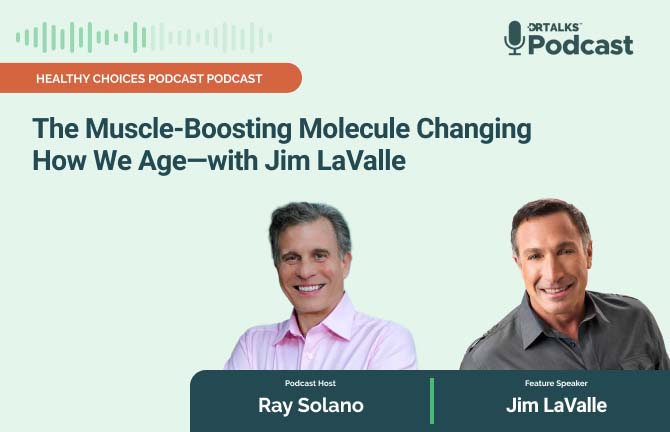 DRTALKS™ Podcast

HEALTHY CHOICES PODCAST PODCAST

The Muscle-Boosting Molecule Changing How We Age—with Jim LaValle

Podcast Host
Ray Solano

Feature Speaker
Jim LaValle